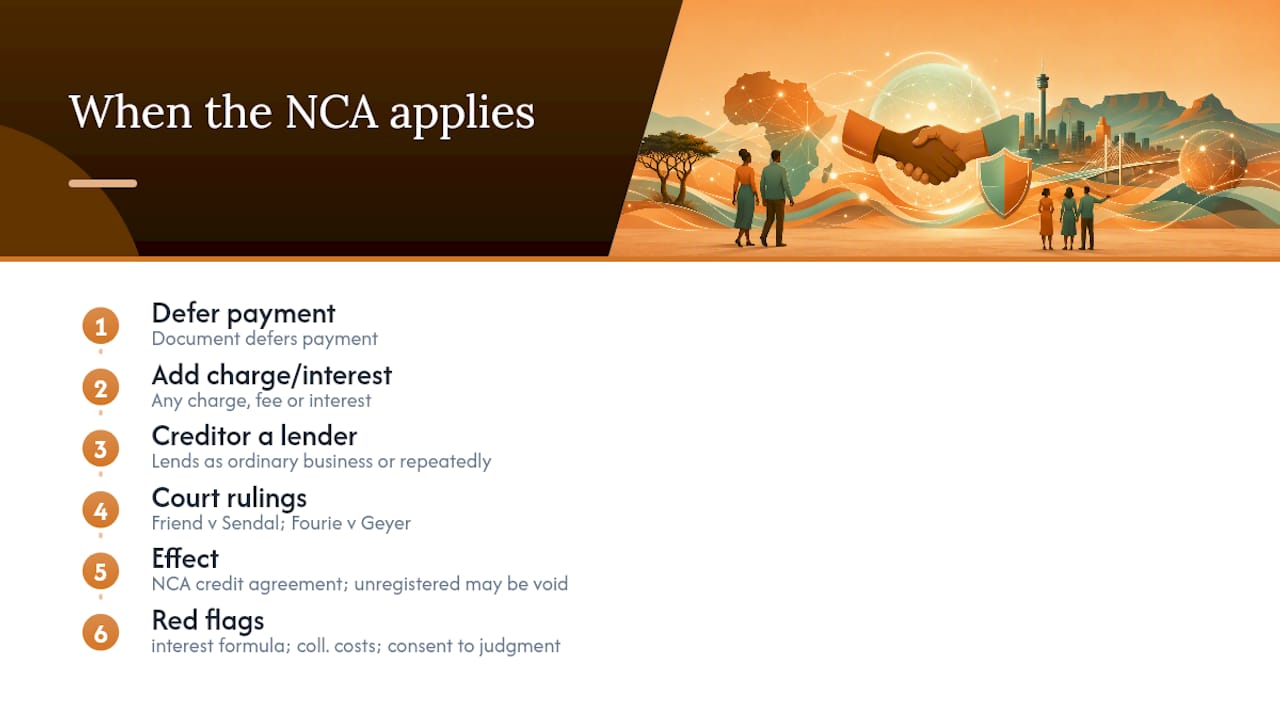 When the NCA applies

1 Defer payment
Document defers payment

2 Add charge/interest
Any charge, fee or interest

3 Creditor a lender
Lends as ordinary business or repeatedly

4 Court rulings
Friend v Sendal; Fourie v Geyer

5 Effect
NCA credit agreement; unregistered may be void

6 Red flags
interest formula; coll. costs; consent to judgment